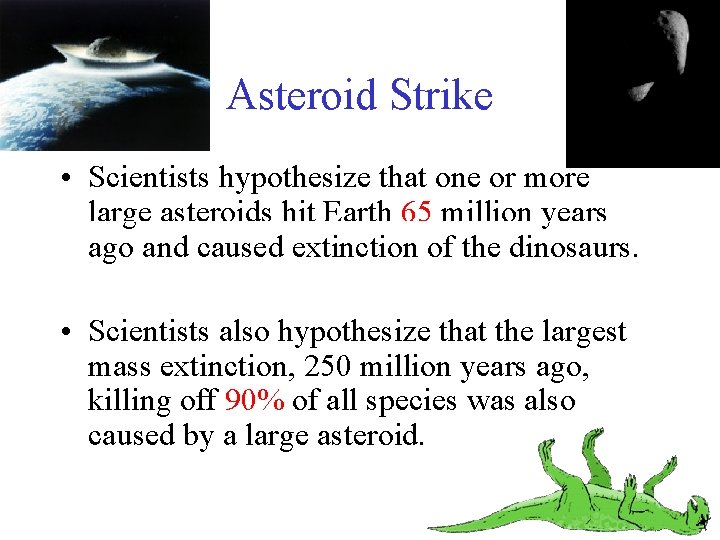 Asteroid Strike

• Scientists hypothesize that one or more large asteroids hit Earth 65 million years ago and caused extinction of the dinosaurs.

• Scientists also hypothesize that the largest mass extinction, 250 million years ago, killing off 90% of all species was also caused by a large asteroid.